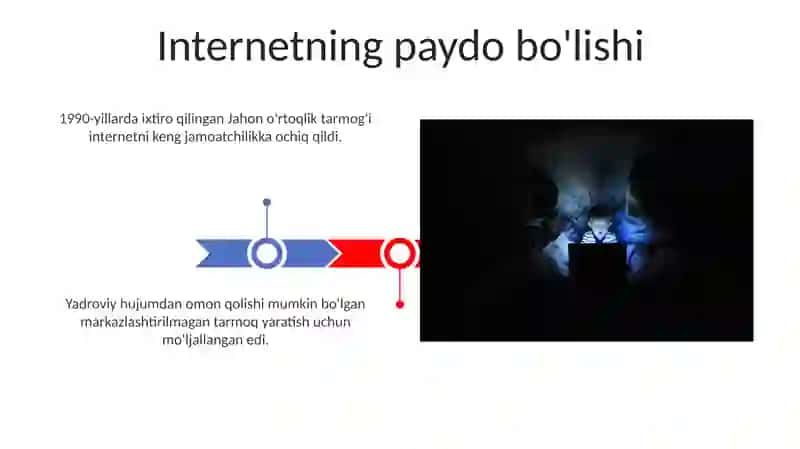 Internetning paydo bo'lishi

1990-yillarda ixtiro qilingan Jahon o'rtoqlik tarmog'i internetni keng jamoatchilikka ochiq qildi.

Yadroviy hujumdan omon qolishi mumkin bo'lgan markazlashtirilmagan tarmoq yaratish uchun mo'ljallangan edi.